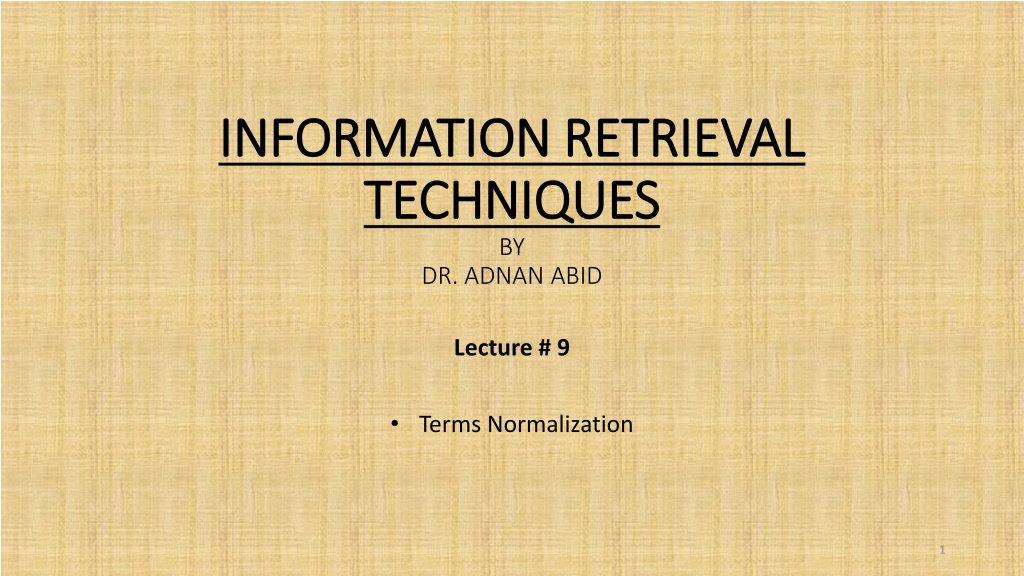 INFORMATION RETRIEVAL TECHNIQUES

BY
DR. ADNAN ABID

Lecture # 9

• Terms Normalization

1